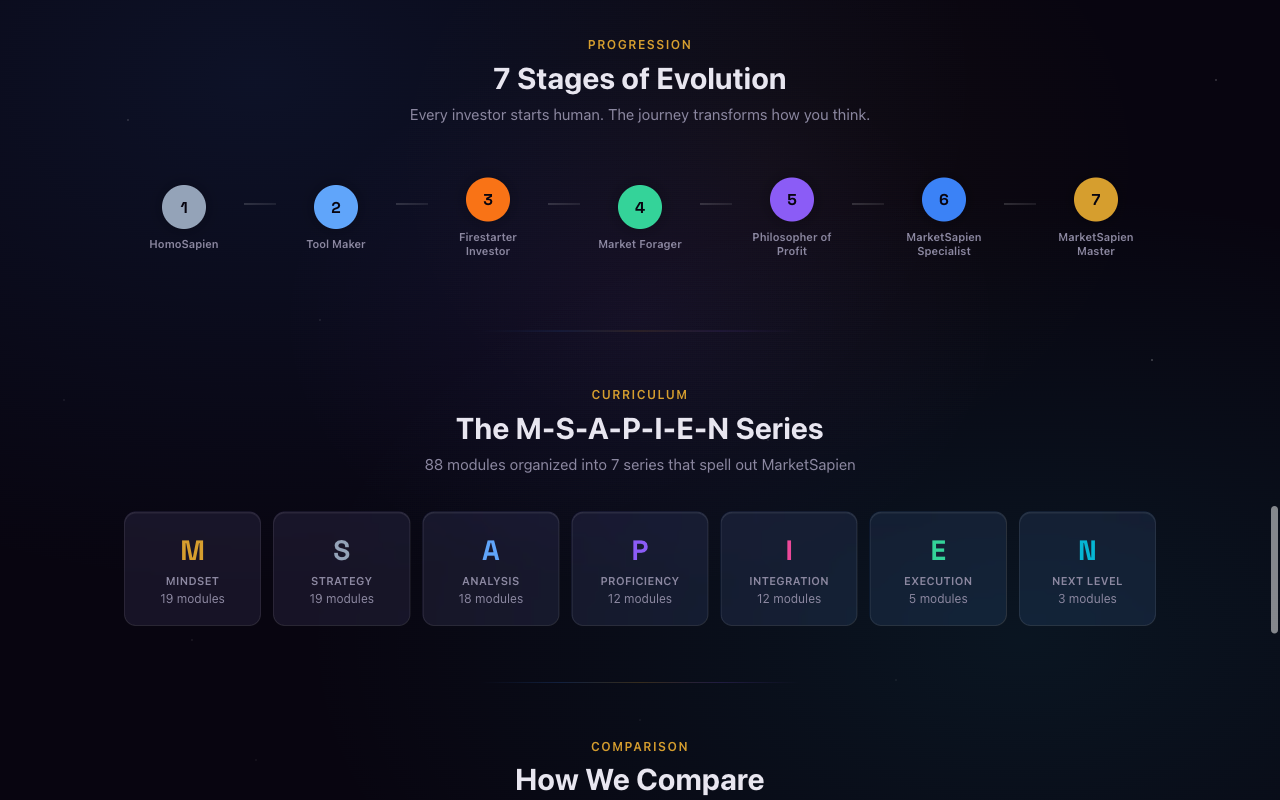 PROGRESSION

7 Stages of Evolution

Every investor starts human. The journey transforms how you think.

1
HomoSapien

2
Tool Maker

3
Firestarter Investor

4
Market Forager

5
Philosopher of Profit

6
MarketSapien Specialist

7
MarketSapien Master

CURRICULUM

The M-S-A-P-I-E-N Series

88 modules organized into 7 series that spell out MarketSapien

M
MINDSET
19 modules

S
STRATEGY
19 modules

A
ANALYSIS
18 modules

P
PROFICIENCY
12 modules

I
INTEGRATION
12 modules

E
EXECUTION
5 modules

N
NEXT LEVEL
3 modules

COMPARISON

How We Compare